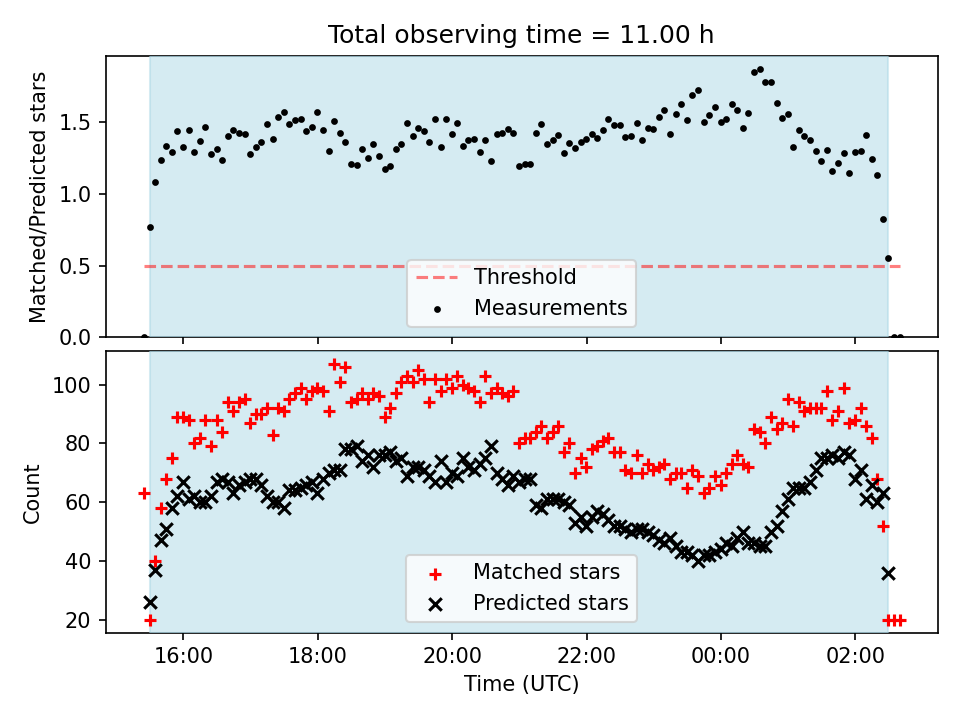 Total observing time = 11.00 h

Matched/Predicted stars

1.5
1.0
0.5
0.0

Threshold
Measurements

Count

100
80
60
40
20

Matched stars
Predicted stars

16:00
18:00
20:00
22:00
00:00
02:00

Time (UTC)